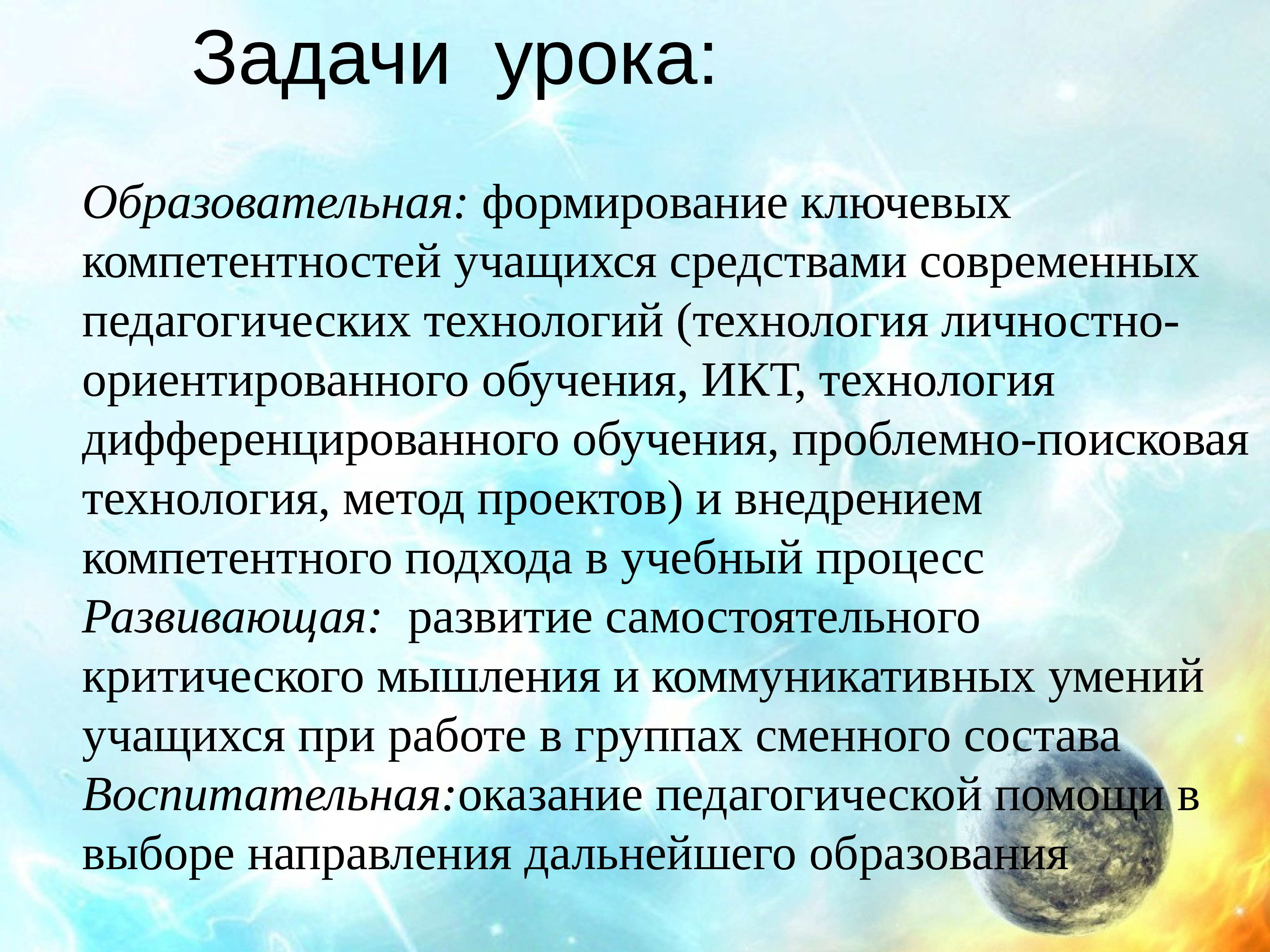 Задачи урока:

Образовательная: формирование ключевых компетентностей учащихся средствами современных педагогических технологий (технология личностно-ориентированного обучения, ИКТ, технология дифференцированного обучения, проблемно-поисковая технология, метод проектов) и внедрением компетентного подхода в учебный процесс
Развивающая: развитие самостоятельного критического мышления и коммуникативных умений учащихся при работе в группах сменного состава
Воспитательная:оказание педагогической помощи в выборе направления дальнейшего образования